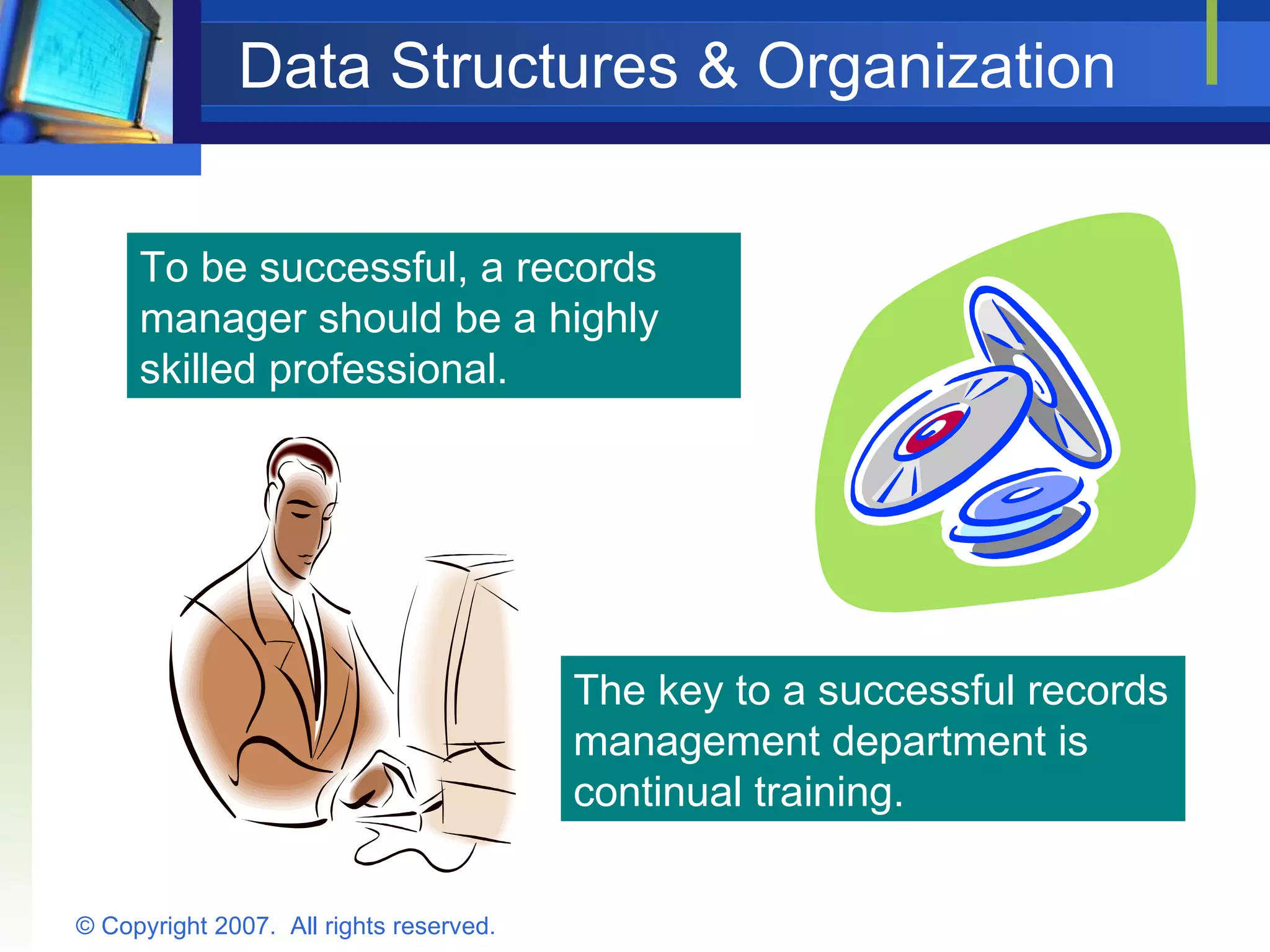 Data Structures & Organization

To be successful, a records manager should be a highly skilled professional.

The key to a successful records management department is continual training.

© Copyright 2007. All rights reserved.